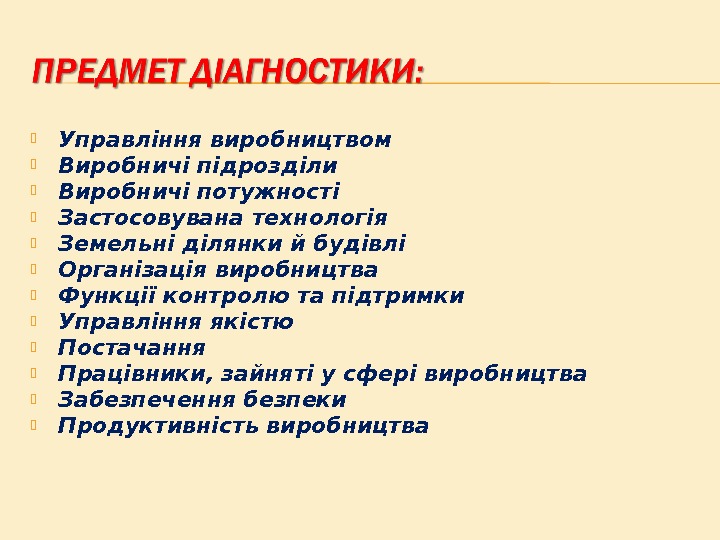 ПРЕДМЕТ ДІАГНОСТИКИ:

Управління виробництвом
Виробничі підрозділи
Виробничі потужності
Застосовувана технологія
Земельні ділянки й будівлі
Організація виробництва
Функції контролю та підтримки
Управління якістю
Постачання
Працівники, зайняті у сфері виробництва
Забезпечення безпеки
Продуктивність виробництва